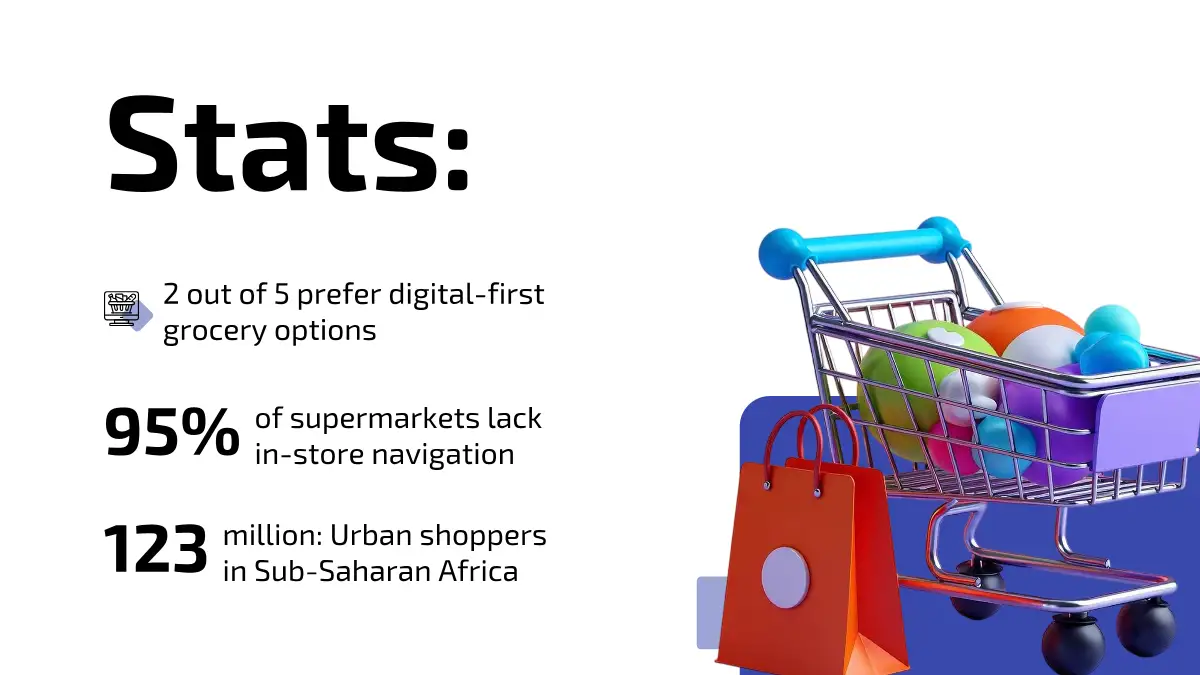 Stats:

2 out of 5 prefer digital-first grocery options

95% of supermarkets lack in-store navigation

123 million: Urban shoppers in Sub-Saharan Africa